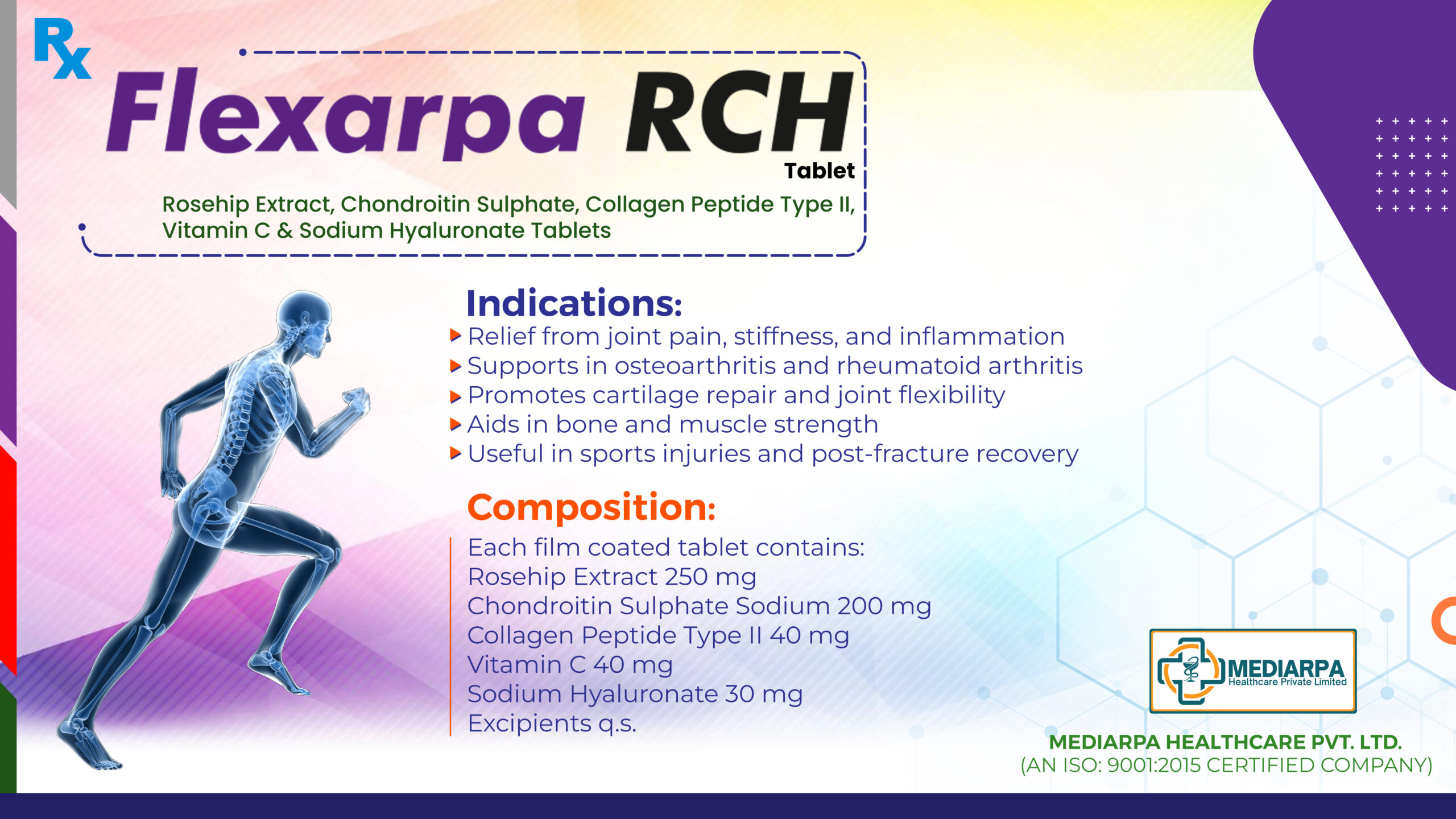 Rx

Flexarpa RCH
Tablet

Rosehip Extract, Chondroitin Sulphate, Collagen Peptide Type II, Vitamin C & Sodium Hyaluronate Tablets

Indications:
Relief from joint pain, stiffness, and inflammation
Supports in osteoarthritis and rheumatoid arthritis
Promotes cartilage repair and joint flexibility
Aids in bone and muscle strength
Useful in sports injuries and post-fracture recovery

Composition:
Each film coated tablet contains:
Rosehip Extract 250 mg
Chondroitin Sulphate Sodium 200 mg
Collagen Peptide Type II 40 mg
Vitamin C 40 mg
Sodium Hyaluronate 30 mg
Excipients q.s.

MEDIARPA
Healthcare Private Limited

MEDIARPA HEALTHCARE PVT. LTD.
(AN ISO: 9001:2015 CERTIFIED COMPANY)